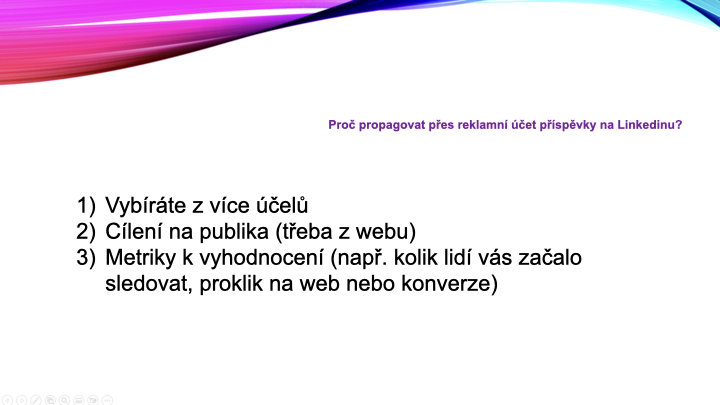 Proč propagovat přes reklamní účet příspěvky na Linkedinu?

1) Vybíráte z více účelů
2) Cílení na publika (třeba z webu)
3) Metriky k vyhodnocení (např. kolik lidí vás začalo sledovat, proklik na web nebo konverze)